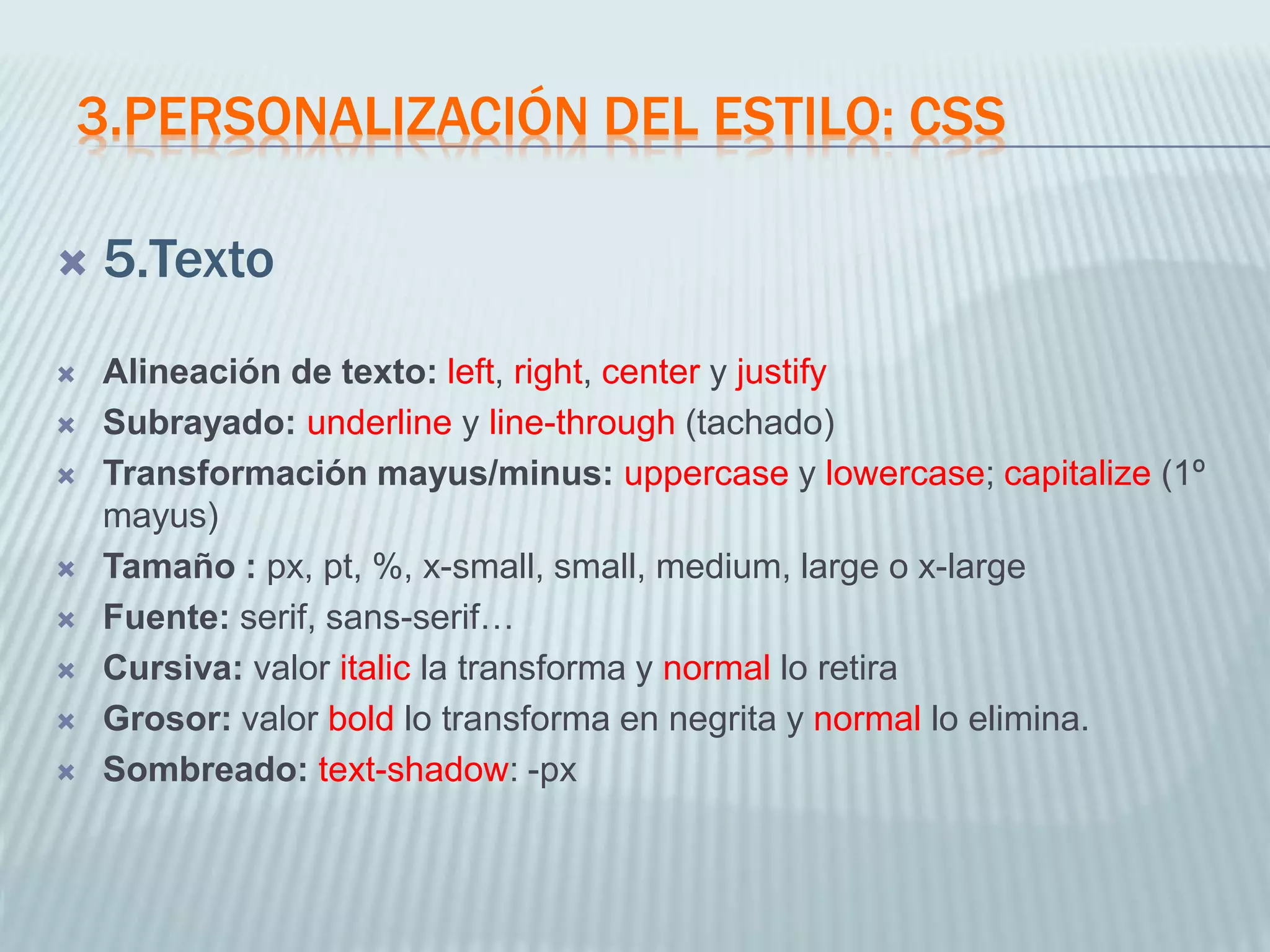 3.PERSONALIZACIÓN DEL ESTILO: CSS

5.Texto

Alineación de texto: left, right, center y justify
Subrayado: underline y line-through (tachado)
Transformación mayus/minus: uppercase y lowercase; capitalize (1º mayus)
Tamaño : px, pt, %, x-small, small, medium, large o x-large
Fuente: serif, sans-serif…
Cursiva: valor italic la transforma y normal lo retira
Grosor: valor bold lo transforma en negrita y normal lo elimina.
Sombreado: text-shadow: -px